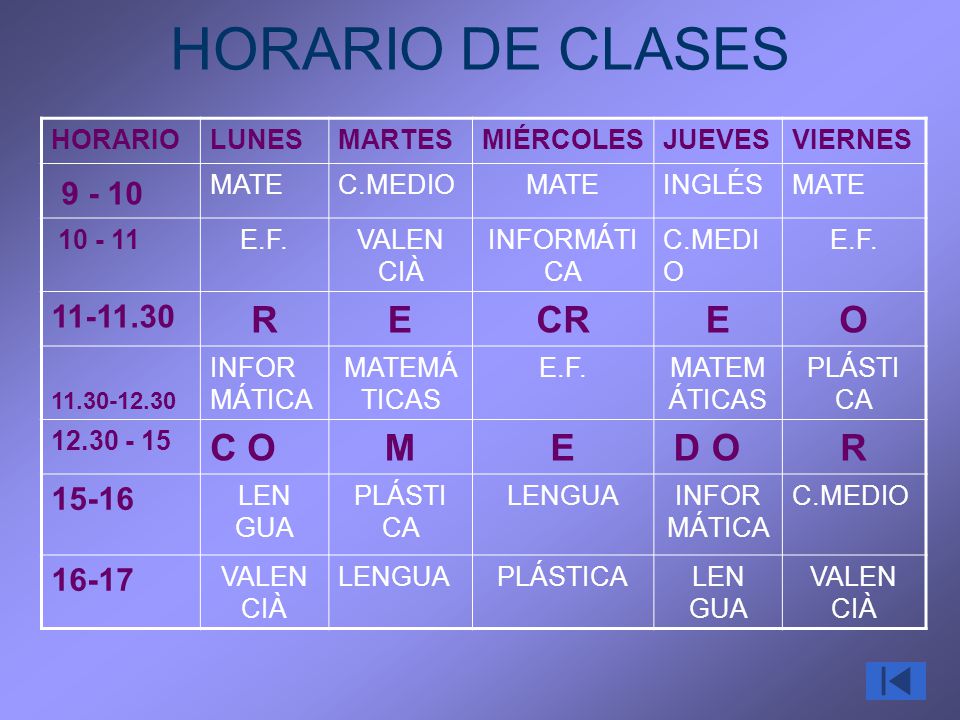 HORARIO DE CLASES

| HORARIO | LUNES | MARTES | MIÉRCOLES | JUEVES | VIERNES |
|---|---|---|---|---|---|
| 9 - 10 | MATE | C.MEDIO | MATE | INGLÉS | MATE |
| 10 - 11 | E.F. | VALEN CIÀ | INFORMÁTI CA | C.MEDI O | E.F. |
| 11-11.30 | R | E | CR | E | O |
| 11.30-12.30 | INFOR MÁTICA | MATEMÁ TICAS | E.F. | MATEM ÁTICAS | PLÁSTI CA |
| 12.30 - 15 | C O | M | E | D O | R |
| 15-16 | LEN GUA | PLÁSTI CA | LENGUA | INFOR MÁTICA | C.MEDIO |
| 16-17 | VALEN CIÀ | LENGUA | PLÁSTICA | LEN GUA | VALEN CIÀ |